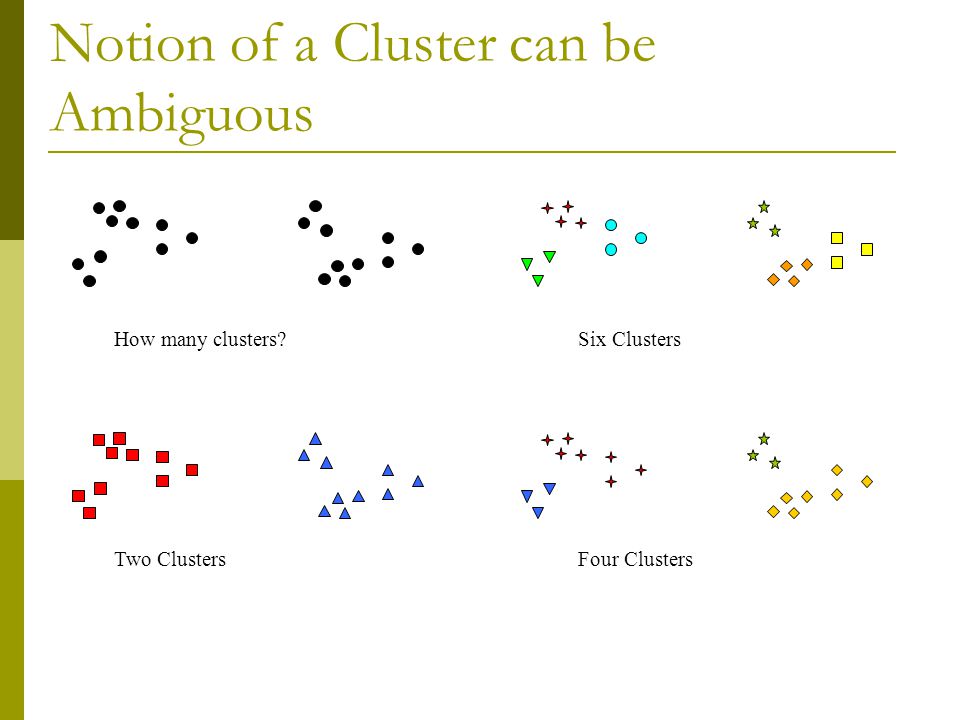 Notion of a Cluster can be Ambiguous

How many clusters?

Six Clusters

Two Clusters

Four Clusters